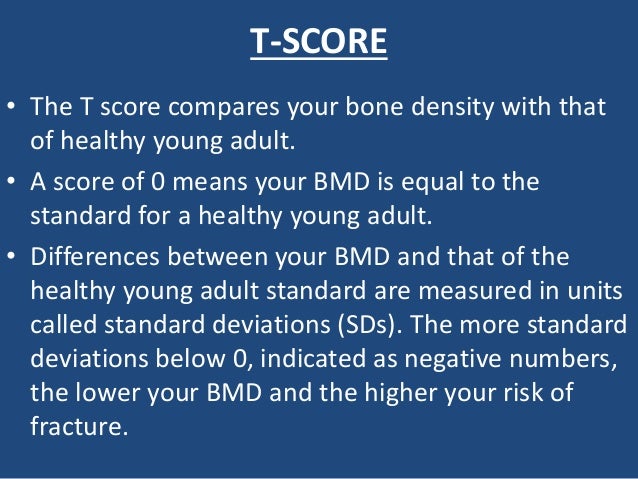 T-SCORE

• The T score compares your bone density with that of healthy young adult.

• A score of 0 means your BMD is equal to the standard for a healthy young adult.

• Differences between your BMD and that of the healthy young adult standard are measured in units called standard deviations (SDs). The more standard deviations below 0, indicated as negative numbers, the lower your BMD and the higher your risk of fracture.